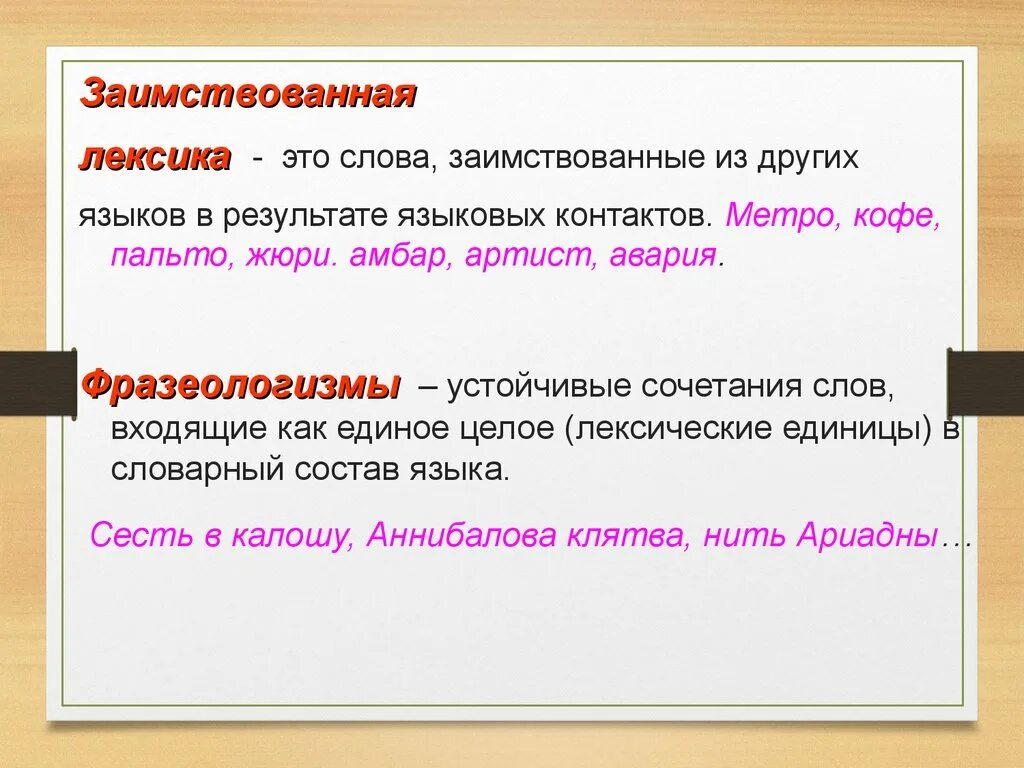 Заимствованная лексика - это слова, заимствованные из других языков в результате языковых контактов. Метро, кофе, пальто, жюри. амбар, артист, авария.

Фразеологизмы – устойчивые сочетания слов, входящие как единое целое (лексические единицы) в словарный состав языка.

Сесть в калошу, Аннибалова клятва, нить Ариадны…